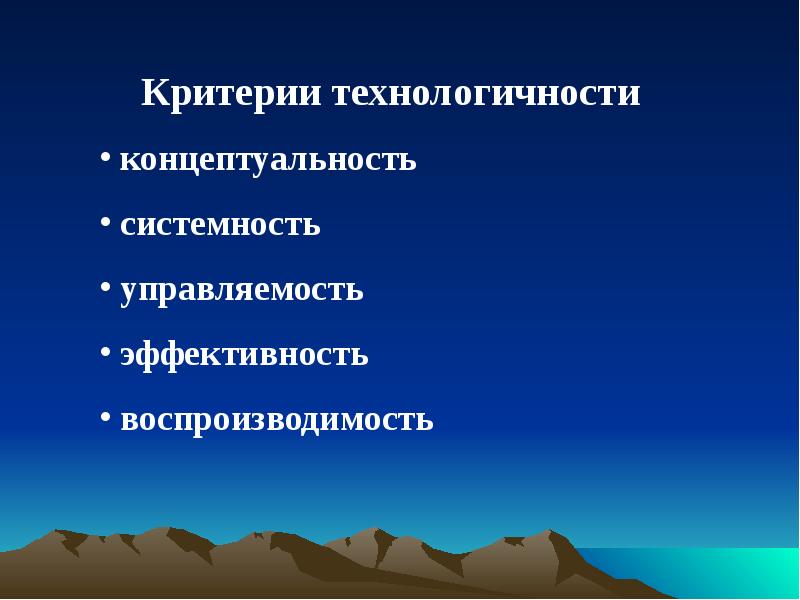 Критерии технологичности

• концептуальность

• системность

• управляемость

• эффективность

• воспроизводимость